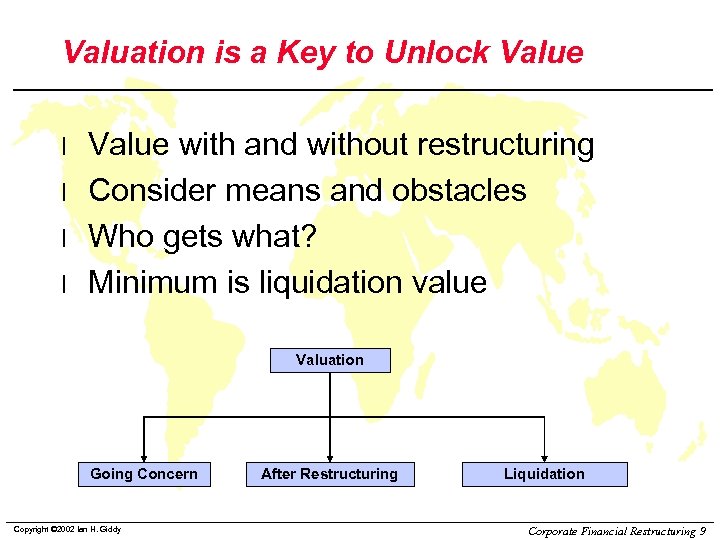 Valuation is a Key to Unlock Value

l Value with and without restructuring
l Consider means and obstacles
l Who gets what?
l Minimum is liquidation value

Valuation

Going Concern

After Restructuring

Liquidation

Copyright ©2002 Ian H. Giddy

Corporate Financial Restructuring 9